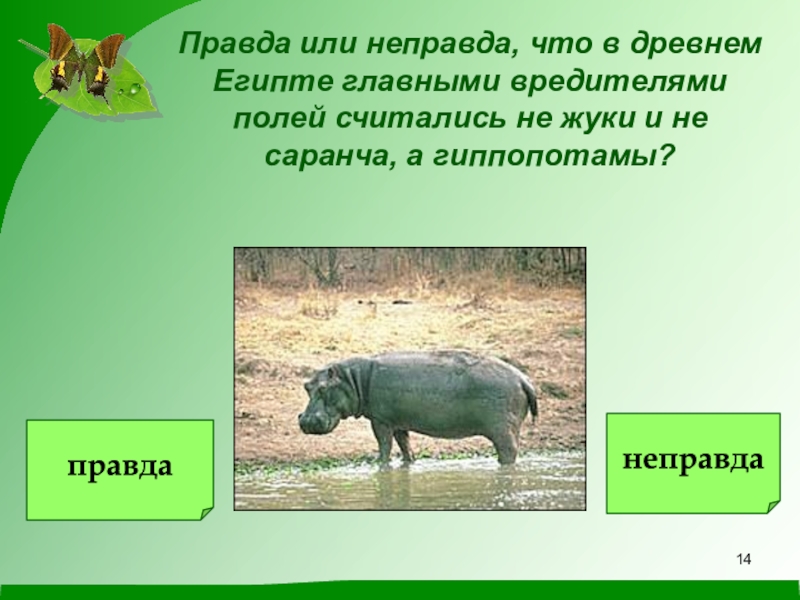 Правда или неправда, что в древнем Египте главными вредителями полей считались не жуки и не саранча, а гиппопотамы?

правда

неправда

14